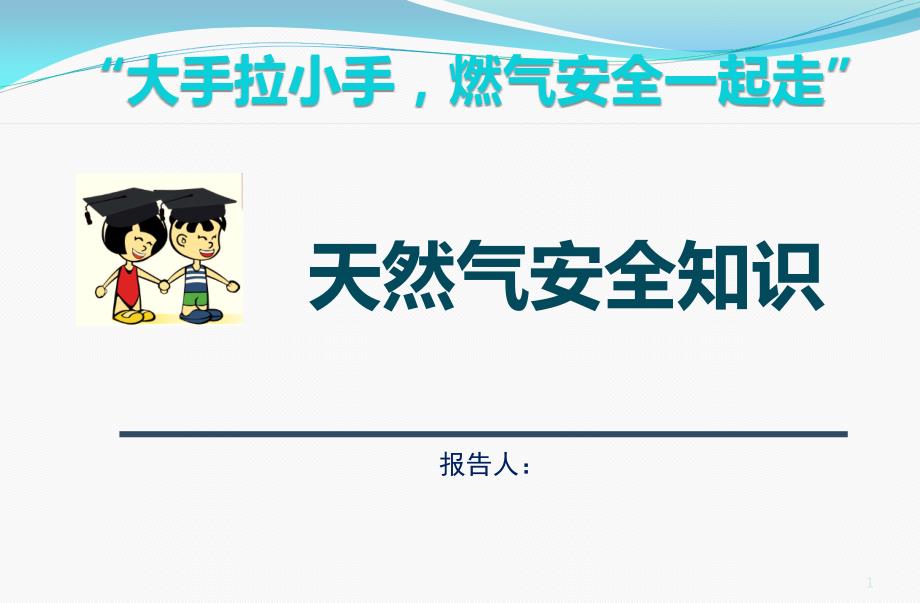 “大手拉小手，燃气安全一起走”

天然气安全知识

报告人：

1